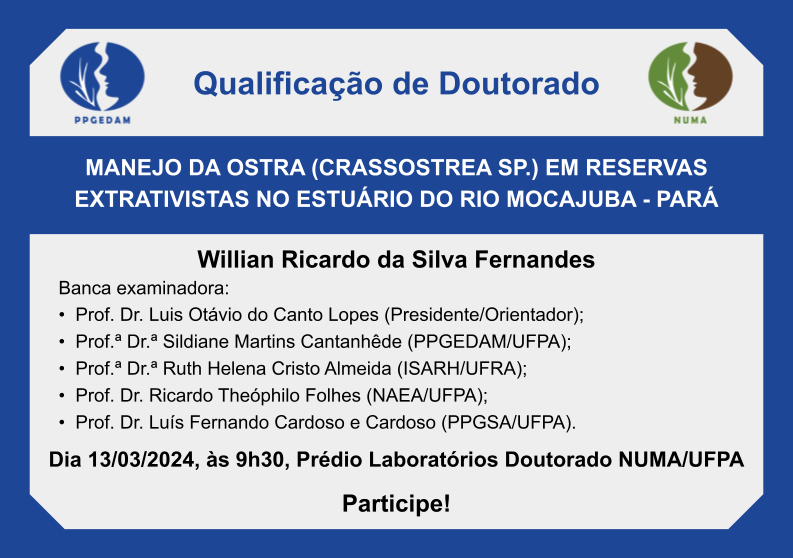 PPGEDAM

Qualificação de Doutorado

NUMA

MANEJO DA OSTRA (CRASSOSTREA SP.) EM RESERVAS EXTRATIVISTAS NO ESTUÁRIO DO RIO MOCAJUBA - PARÁ

Willian Ricardo da Silva Fernandes

Banca examinadora:

• Prof. Dr. Luis Otávio do Canto Lopes (Presidente/Orientador);
• Prof.ª Dr.ª Sildiane Martins Cantanhêde (PPGEDAM/UFPA);
• Prof.ª Dr.ª Ruth Helena Cristo Almeida (ISARH/UFRA);
• Prof. Dr. Ricardo Theóphilo Folhes (NAEA/UFPA);
• Prof. Dr. Luís Fernando Cardoso e Cardoso (PPGSA/UFPA).

Dia 13/03/2024, às 9h30, Prédio Laboratórios Doutorado NUMA/UFPA

Participe!